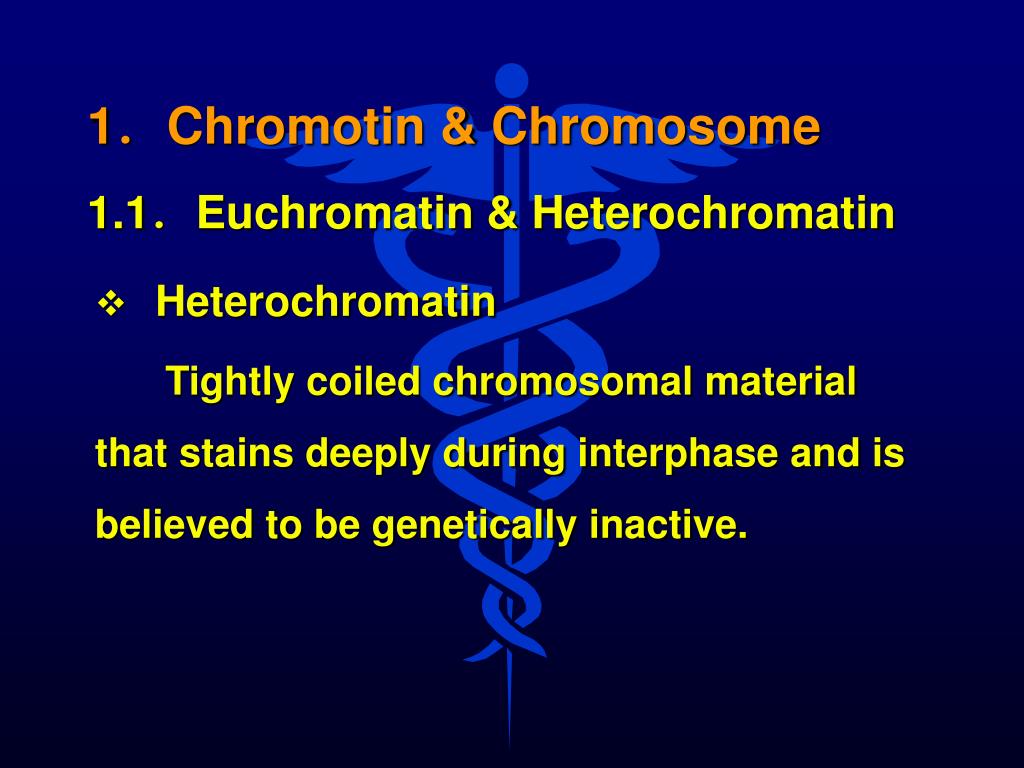 1. Chromotin & Chromosome

1.1. Euchromatin & Heterochromatin

❖ Heterochromatin

Tightly coiled chromosomal material that stains deeply during interphase and is believed to be genetically inactive.